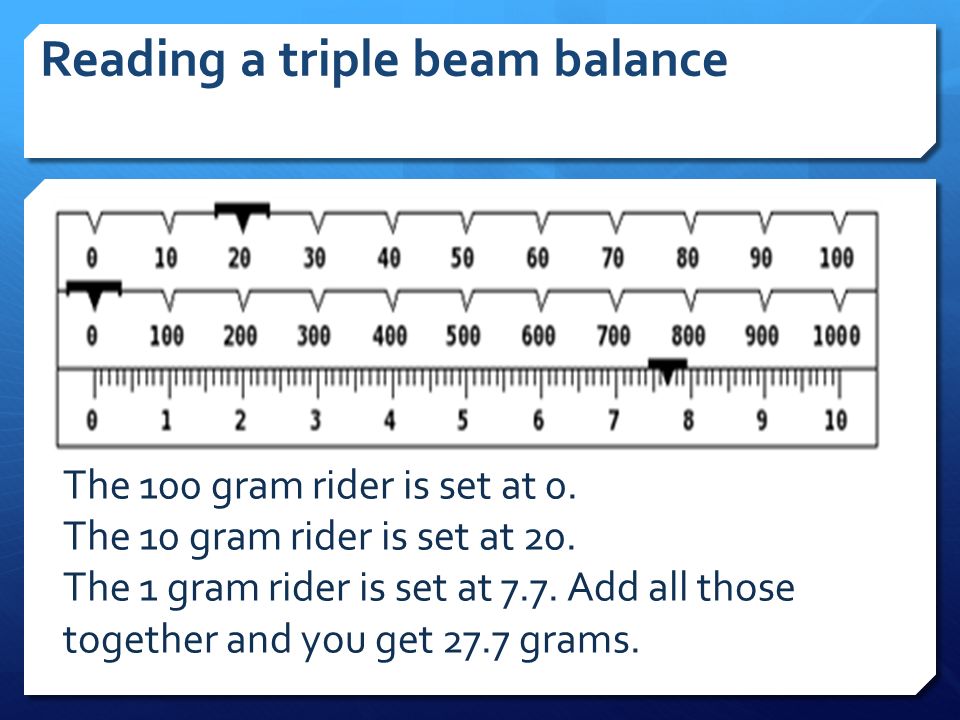 Reading a triple beam balance

0 10 20 30 40 50 60 70 80 90 100

0 100 200 300 400 500 600 700 800 900 1000

0 1 2 3 4 5 6 7 8 9 10

The 100 gram rider is set at 0.
The 10 gram rider is set at 20.
The 1 gram rider is set at 7.7. Add all those together and you get 27.7 grams.